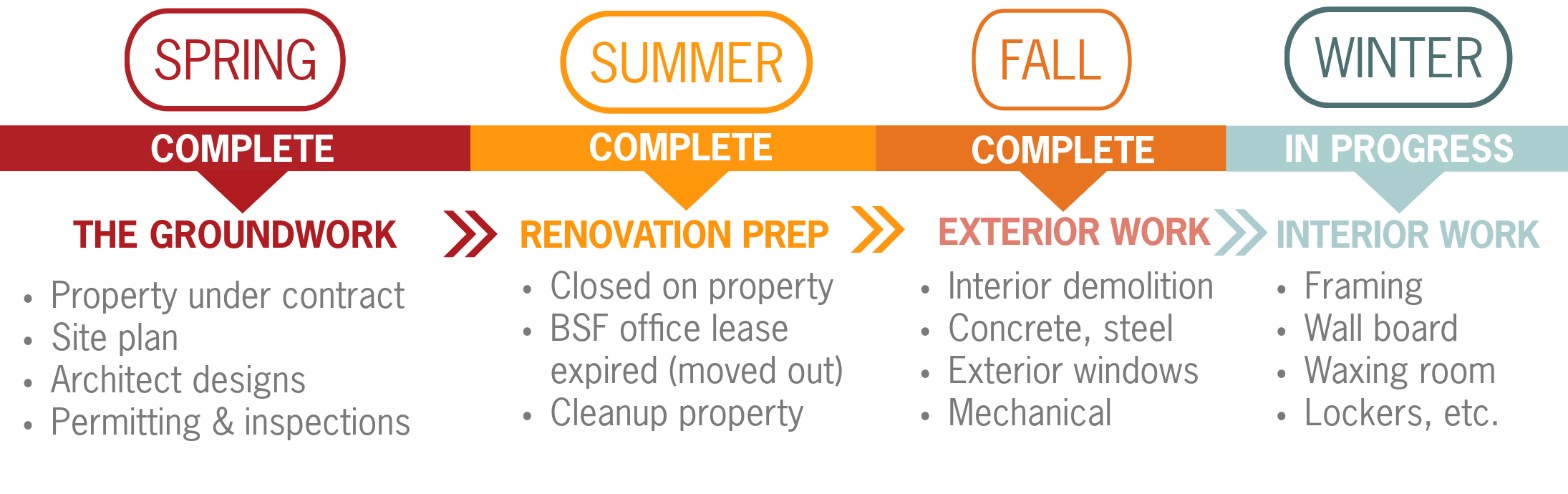 SPRING

COMPLETE

THE GROUNDWORK

- Property under contract
- Site plan
- Architect designs
- Permitting & inspections

SUMMER

COMPLETE

RENOVATION PREP

- Closed on property
- BSF office lease expired (moved out)
- Cleanup property

FALL

COMPLETE

EXTERIOR WORK

- Interior demolition
- Concrete, steel
- Exterior windows
- Mechanical

WINTER

IN PROGRESS

INTERIOR WORK

- Framing
- Wall board
- Waxing room
- Lockers, etc.